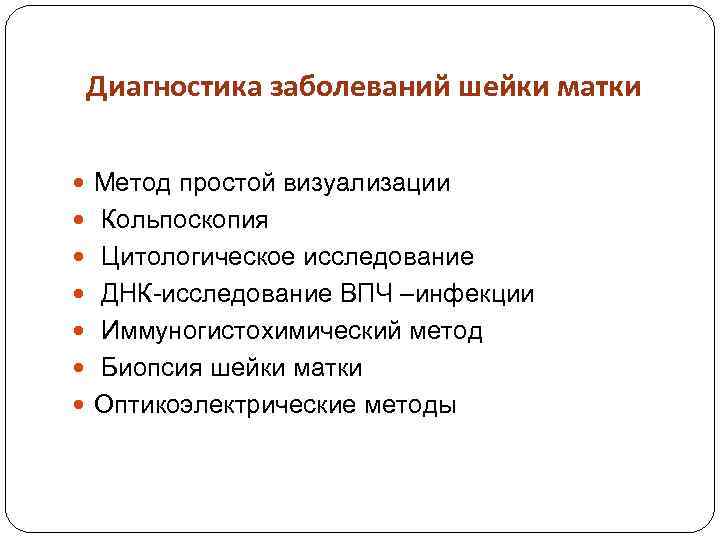 Диагностика заболеваний шейки матки

- Метод простой визуализации
- Кольпоскопия
- Цитологическое исследование
- ДНК-исследование ВПЧ –инфекции
- Иммуногистохимический метод
- Биопсия шейки матки
- Оптикоэлектрические методы